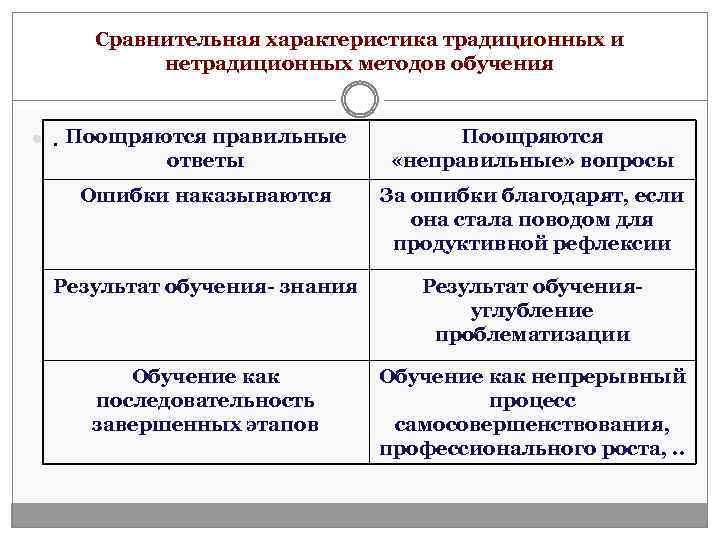 Сравнительная характеристика традиционных и нетрадиционных методов обучения

| . Поощряются правильные ответы | Поощряются «неправильные» вопросы |
|---|---|
| Ошибки наказываются | За ошибки благодарят, если она стала поводом для продуктивной рефлексии |
| Результат обучения- знания | Результат обучения- углубление проблематизации |
| Обучение как последовательность завершенных этапов | Обучение как непрерывный процесс самосовершенствования, профессионального роста, .. |